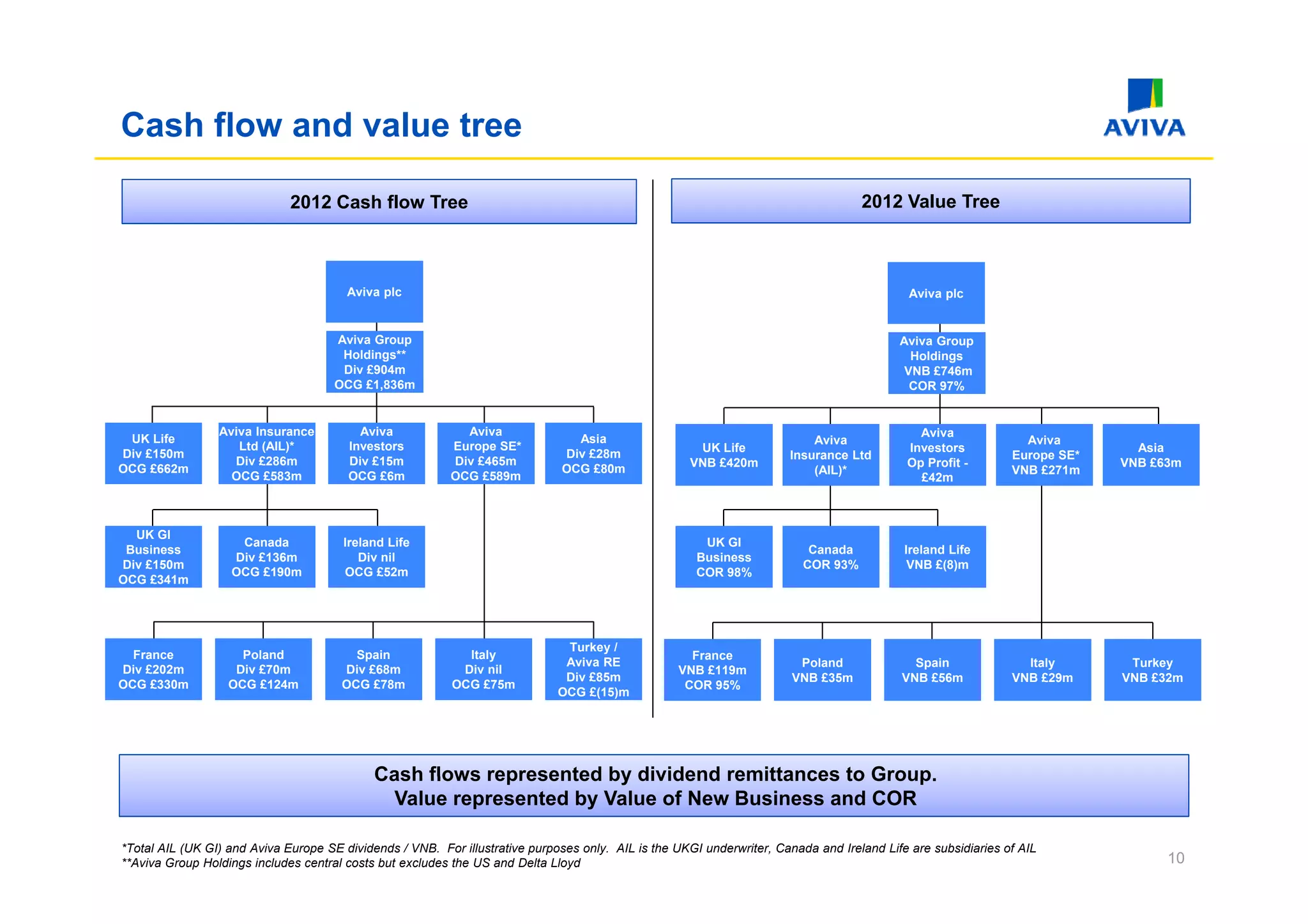 Cash flow and value tree

AVIVA

2012 Cash flow Tree

Aviva plc

Aviva Group Holdings** Div £904m OCG £1,836m

UK Life Div £150m OCG £662m

Aviva Insurance Ltd (AIL)* Div £286m OCG £583m

Aviva Investors Div £15m OCG £6m

Aviva Europe SE* Div £465m OCG £589m

Asia Div £28m OCG £80m

UK GI Business Div £150m OCG £341m

Canada Div £136m OCG £190m

Ireland Life Div nil OCG £52m

France Div £202m OCG £330m

Poland Div £70m OCG £124m

Spain Div £68m OCG £78m

Italy Div nil OCG £75m

Turkey / Aviva RE Div £85m OCG £(15)m

2012 Value Tree

Aviva plc

Aviva Group Holdings VNB £746m COR 97%

UK Life VNB £420m

Aviva Insurance Ltd (AIL)*

Aviva Investors Op Profit - £42m

Aviva Europe SE* VNB £271m

Asia VNB £63m

UK GI Business COR 98%

Canada COR 93%

Ireland Life VNB £(8)m

France VNB £119m COR 95%

Poland VNB £35m

Spain VNB £56m

Italy VNB £29m

Turkey VNB £32m

Cash flows represented by dividend remittances to Group.
Value represented by Value of New Business and COR

*Total AIL (UK GI) and Aviva Europe SE dividends / VNB. For illustrative purposes only. AIL is the UKGI underwriter, Canada and Ireland Life are subsidiaries of AIL
**Aviva Group Holdings includes central costs but excludes the US and Delta Lloyd

10